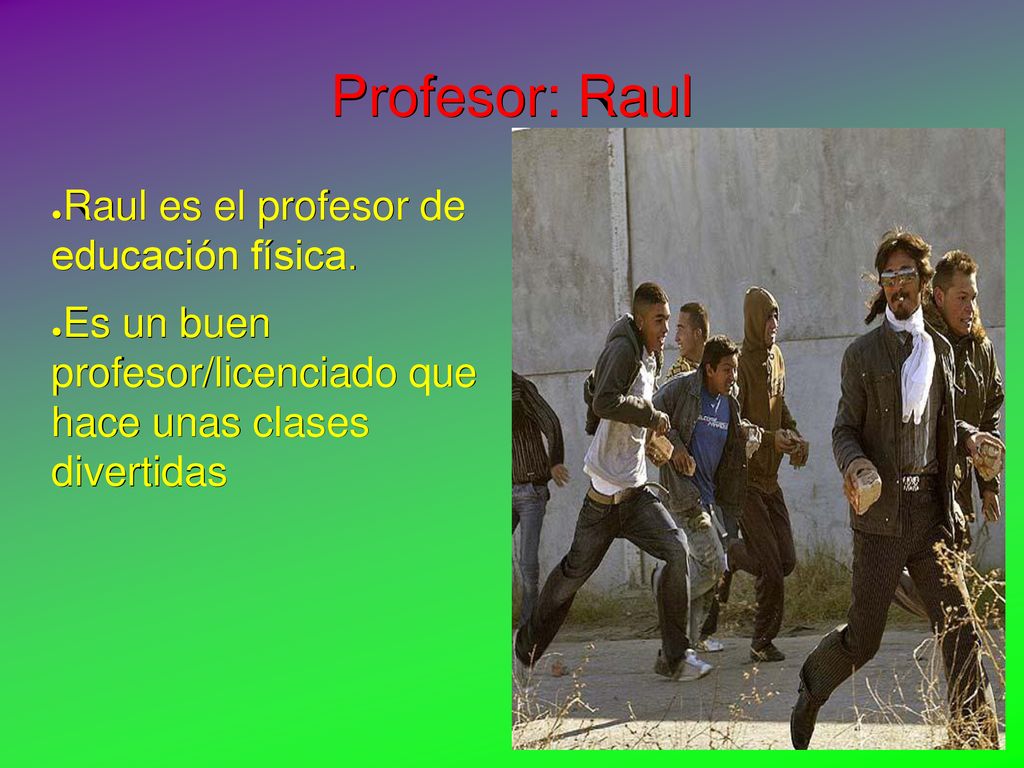 Profesor: Raul

●Raul es el profesor de educación física.

●Es un buen profesor/licenciado que hace unas clases divertidas